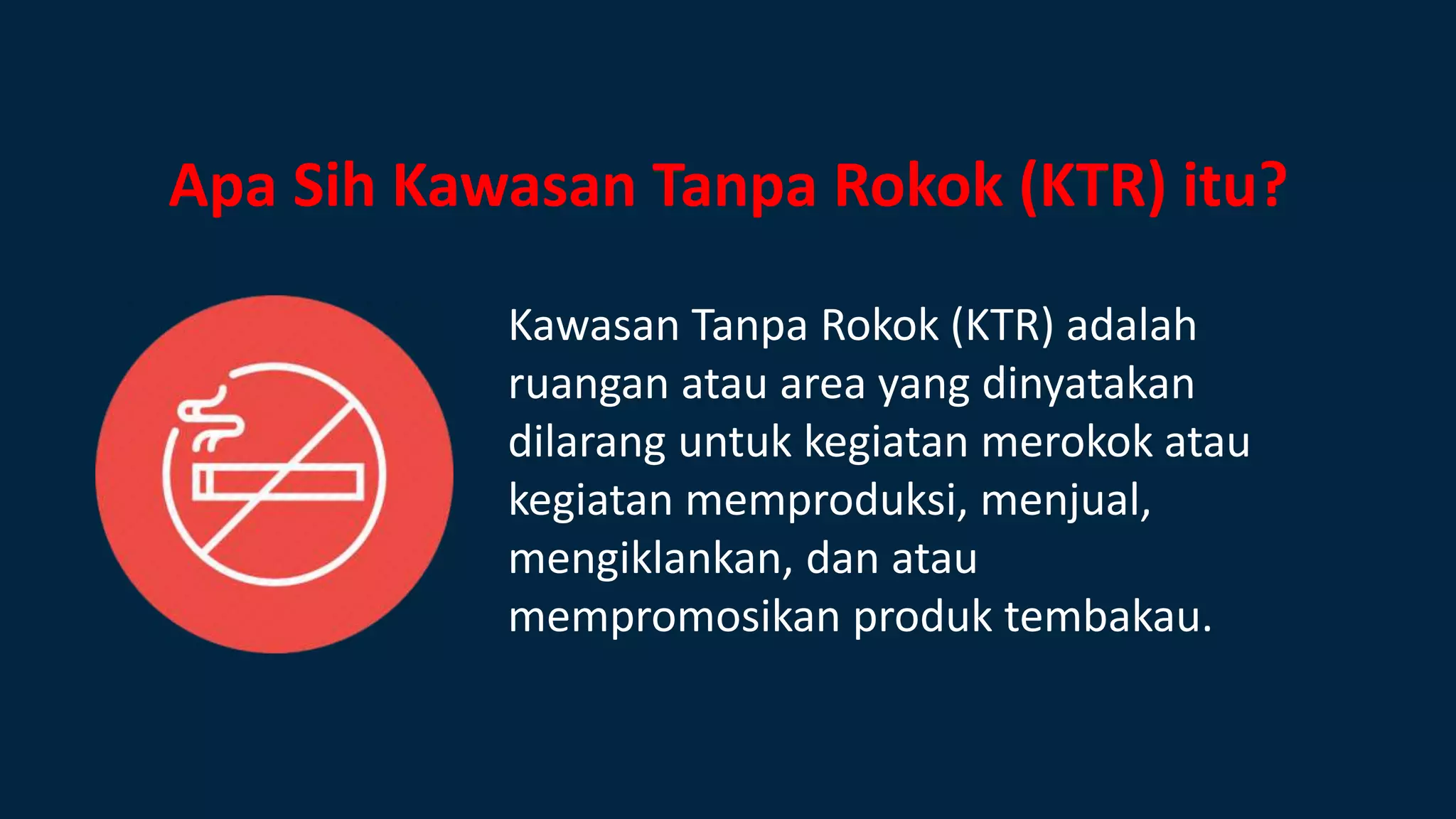 Apa Sih Kawasan Tanpa Rokok (KTR) itu?

Kawasan Tanpa Rokok (KTR) adalah ruangan atau area yang dinyatakan dilarang untuk kegiatan merokok atau kegiatan memproduksi, menjual, mengiklankan, dan atau mempromosikan produk tembakau.